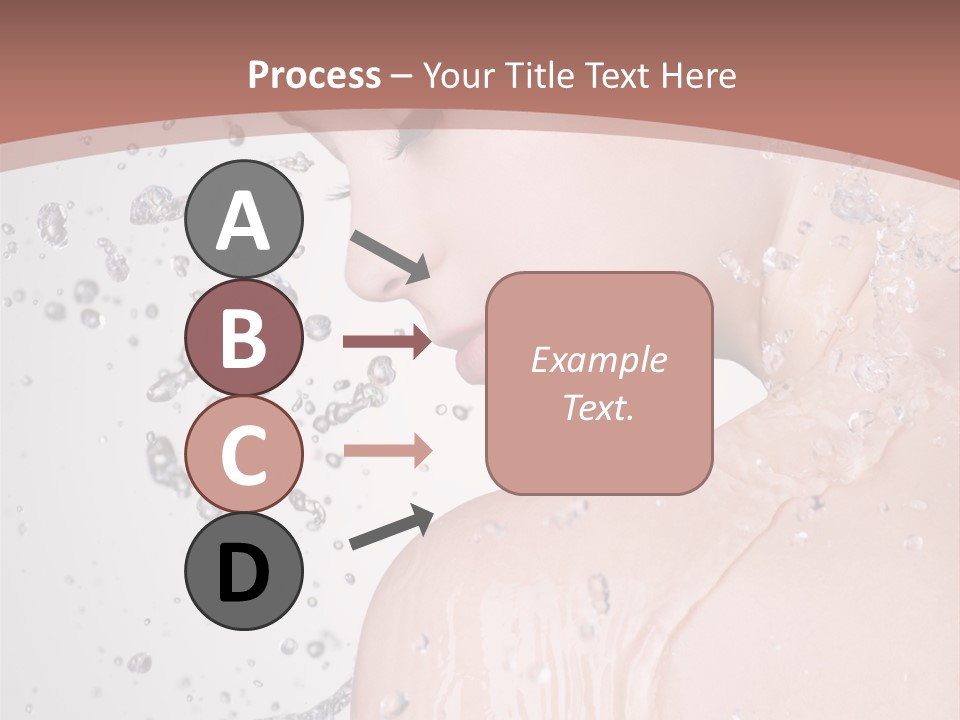 Process – Your Title Text Here

A

B

C

D

Example Text.